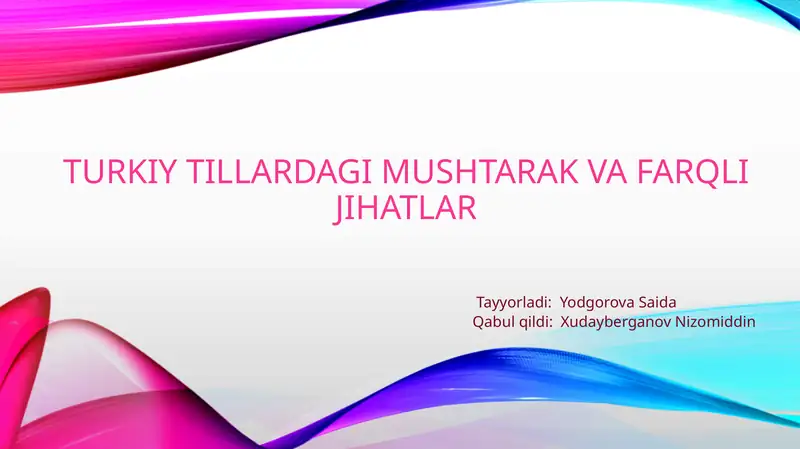 TURKIY TILLARDAGI MUSHTARAK VA FARQLI JIHATLAR

Tayyorladi: Yodgorova Saida
Qabul qildi: Xudayberganov Nizomiddin